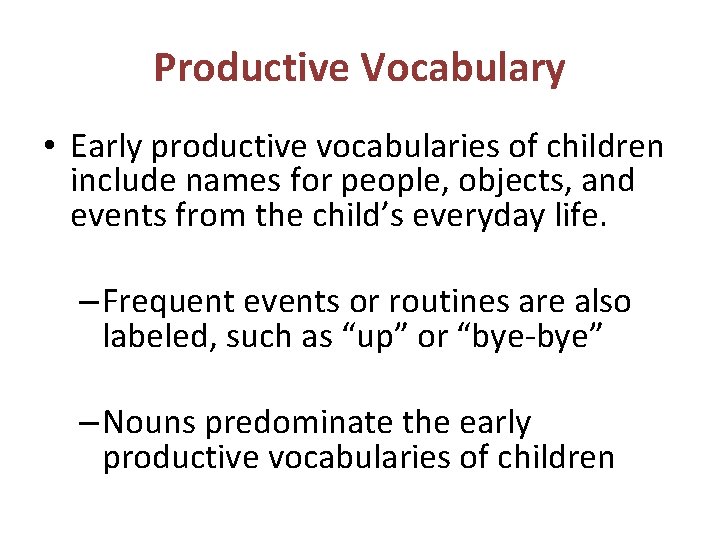 Productive Vocabulary

• Early productive vocabularies of children include names for people, objects, and events from the child’s everyday life.

– Frequent events or routines are also labeled, such as “up” or “bye-bye”

– Nouns predominate the early productive vocabularies of children